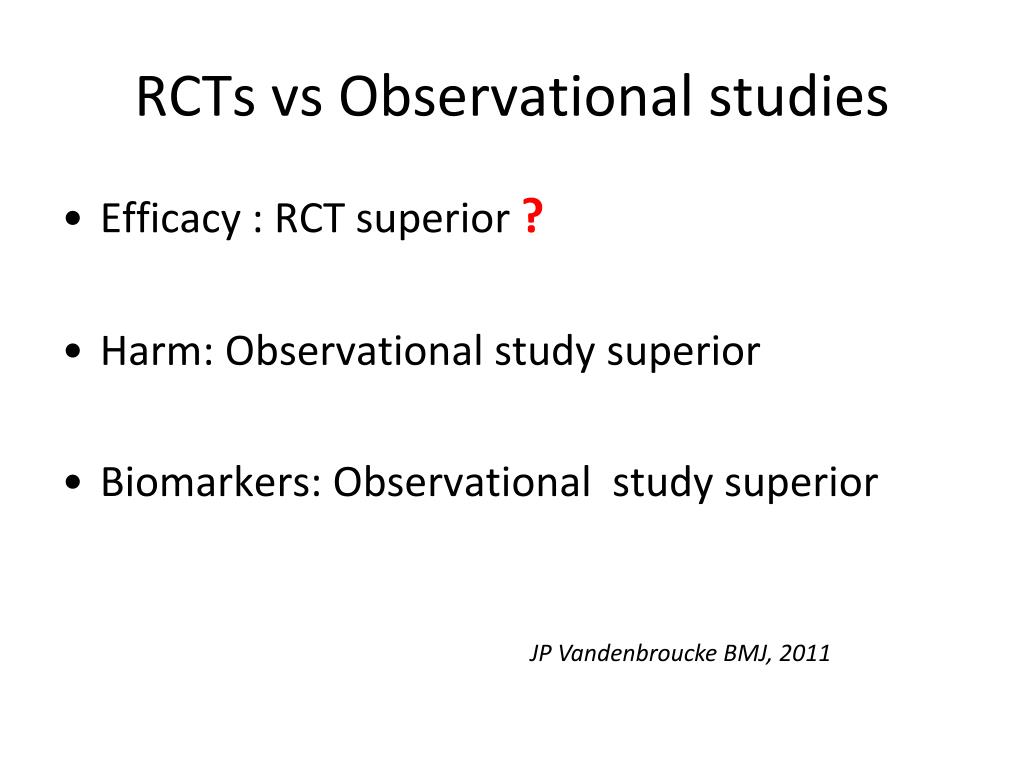 RCTs vs Observational studies

• Efficacy : RCT superior ?

• Harm: Observational study superior

• Biomarkers: Observational study superior

JP Vandenbroucke BMJ, 2011